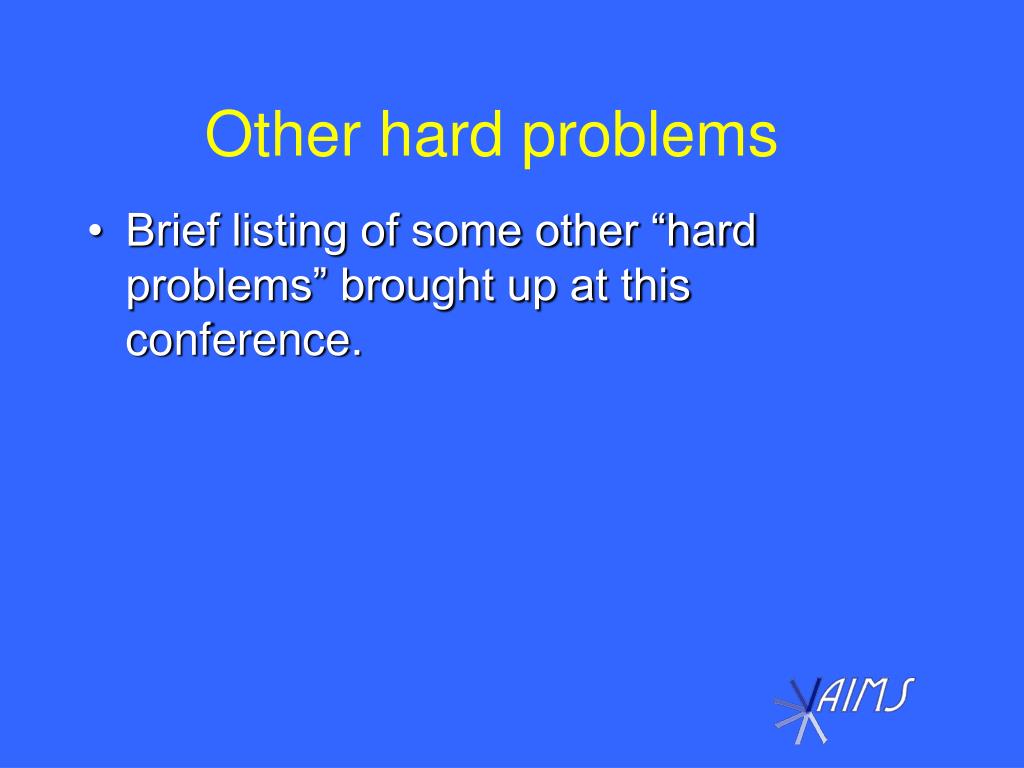 Other hard problems

• Brief listing of some other “hard problems” brought up at this conference.

AIMS